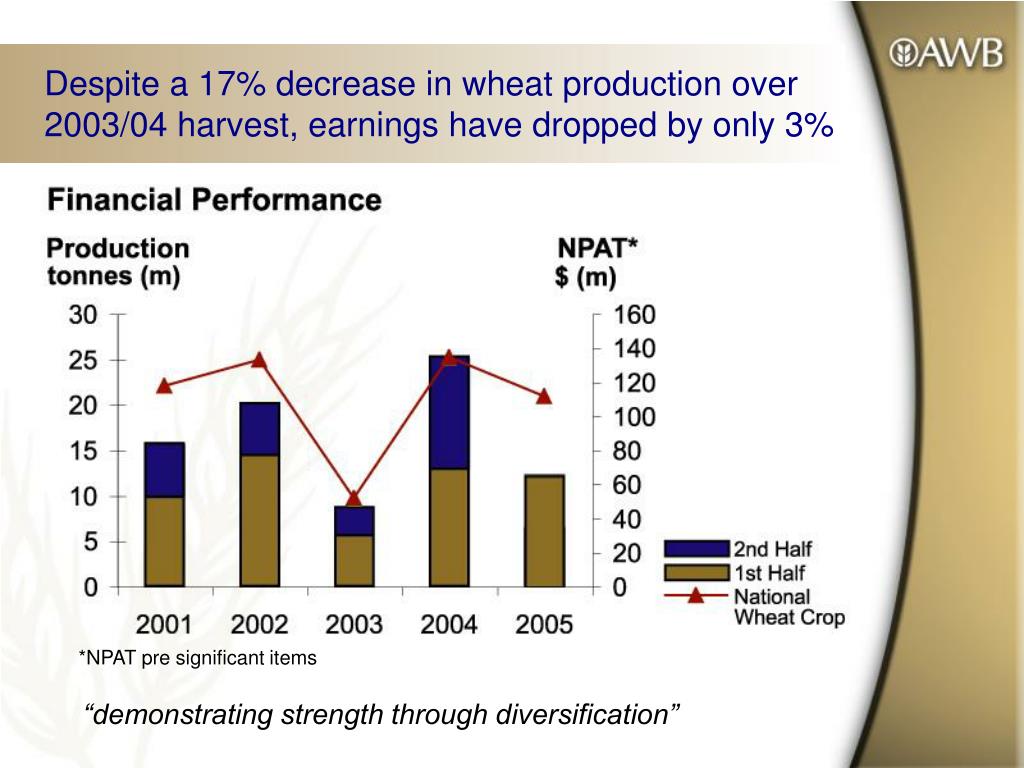 AWB

Despite a 17% decrease in wheat production over 2003/04 harvest, earnings have dropped by only 3%

Financial Performance

Production tonnes (m)

NPAT* $ (m)

30
25
20
15
10
5
0

160
140
120
100
80
60
40
20
0

2001 2002 2003 2004 2005

2nd Half
1st Half
National Wheat Crop

*NPAT pre significant items

“demonstrating strength through diversification”